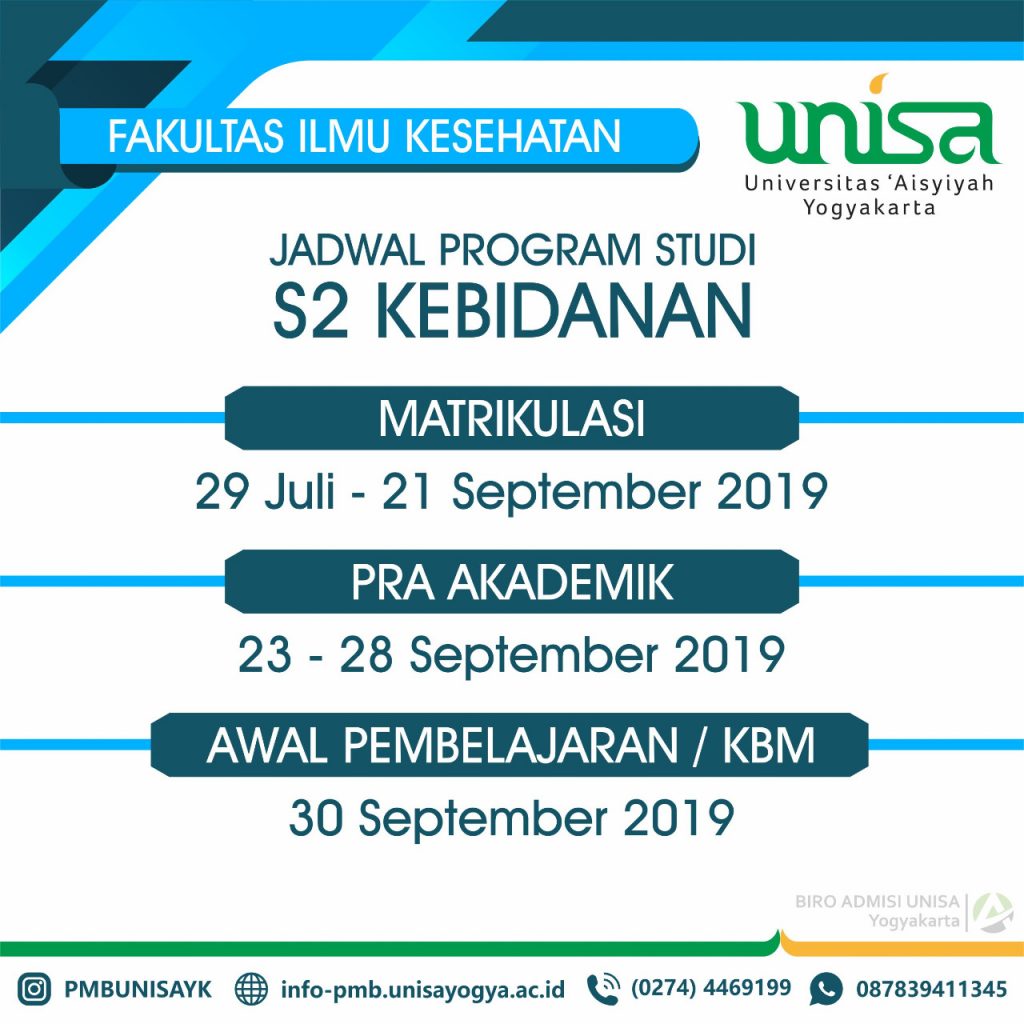 FAKULTAS ILMU KESEHATAN

unisa
Universitas 'Aisyiyah Yogyakarta

JADWAL PROGRAM STUDI
S2 KEBIDANAN

MATRIKULASI
29 Juli - 21 September 2019

PRA AKADEMIK
23 - 28 September 2019

AWAL PEMBELAJARAN / KBM
30 September 2019

BIRO ADMISI UNISA Yogyakarta

PMBUNISAYK info-pmb.unisayogya.ac.id (0274) 4469199 087839411345